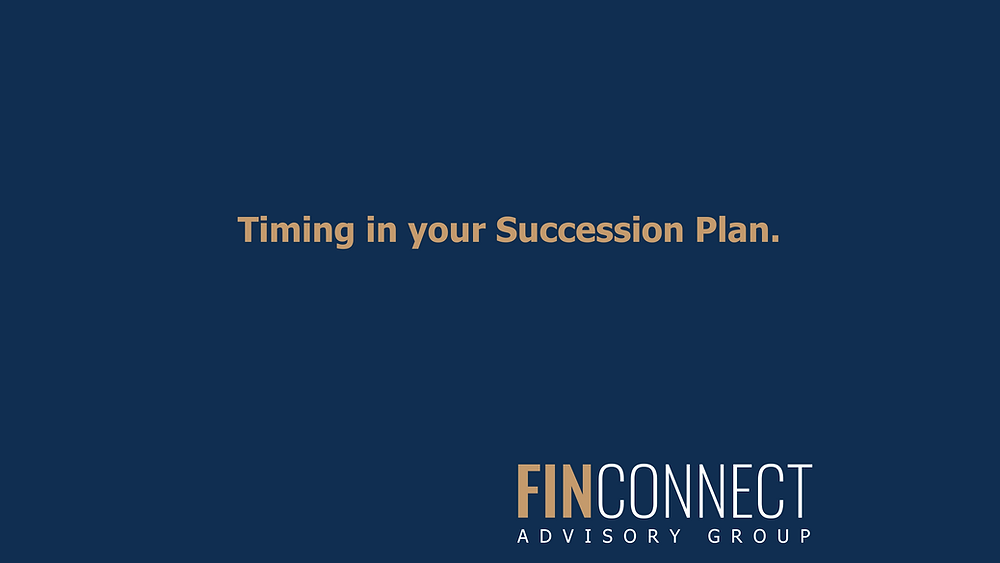 Timing in your Succession Plan.

FINCONNECT
ADVISORY GROUP